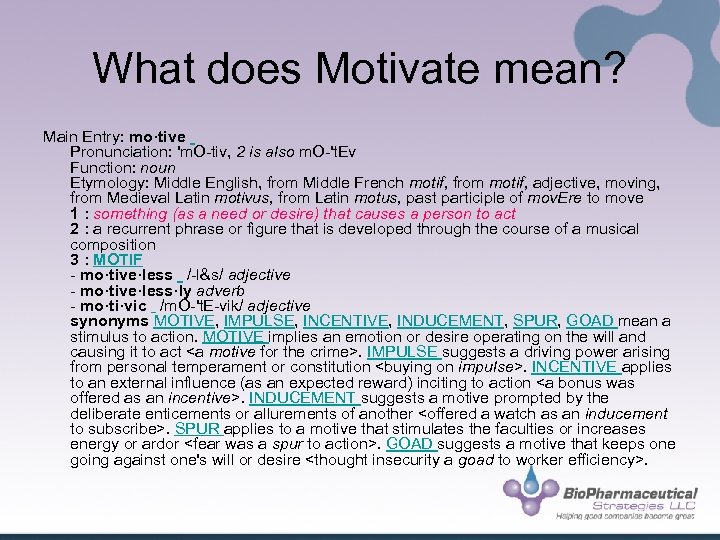 What does Motivate mean?

Main Entry: mo·tive
Pronunciation: 'mO-tiv, 2 is also mO-'tEv
Function: noun
Etymology: Middle English, from Middle French motif, from motif, adjective, moving, from Medieval Latin motivus, from Latin motus, past participle of movEre to move
1 : something (as a need or desire) that causes a person to act
2 : a recurrent phrase or figure that is developed through the course of a musical composition
3 : MOTIF
- mo·tive·less /-l&s/ adjective
- mo·tive·less·ly adverb
- mo·ti·vic /mO-'tE-vik/ adjective
synonyms MOTIVE, IMPULSE, INCENTIVE, INDUCEMENT, SPUR, GOAD mean a stimulus to action. MOTIVE implies an emotion or desire operating on the will and causing it to act <a motive for the crime>. IMPULSE suggests a driving power arising from personal temperament or constitution <buying on impulse>. INCENTIVE applies to an external influence (as an expected reward) inciting to action <a bonus was offered as an incentive>. INDUCEMENT suggests a motive prompted by the deliberate enticements or allurements of another <offered a watch as an inducement to subscribe>. SPUR applies to a motive that stimulates the faculties or increases energy or ardor <fear was a spur to action>. GOAD suggests a motive that keeps one going against one's will or desire <thought insecurity a goad to worker efficiency>.

BioPharmaceutical Strategies LLC
Helping good companies become great